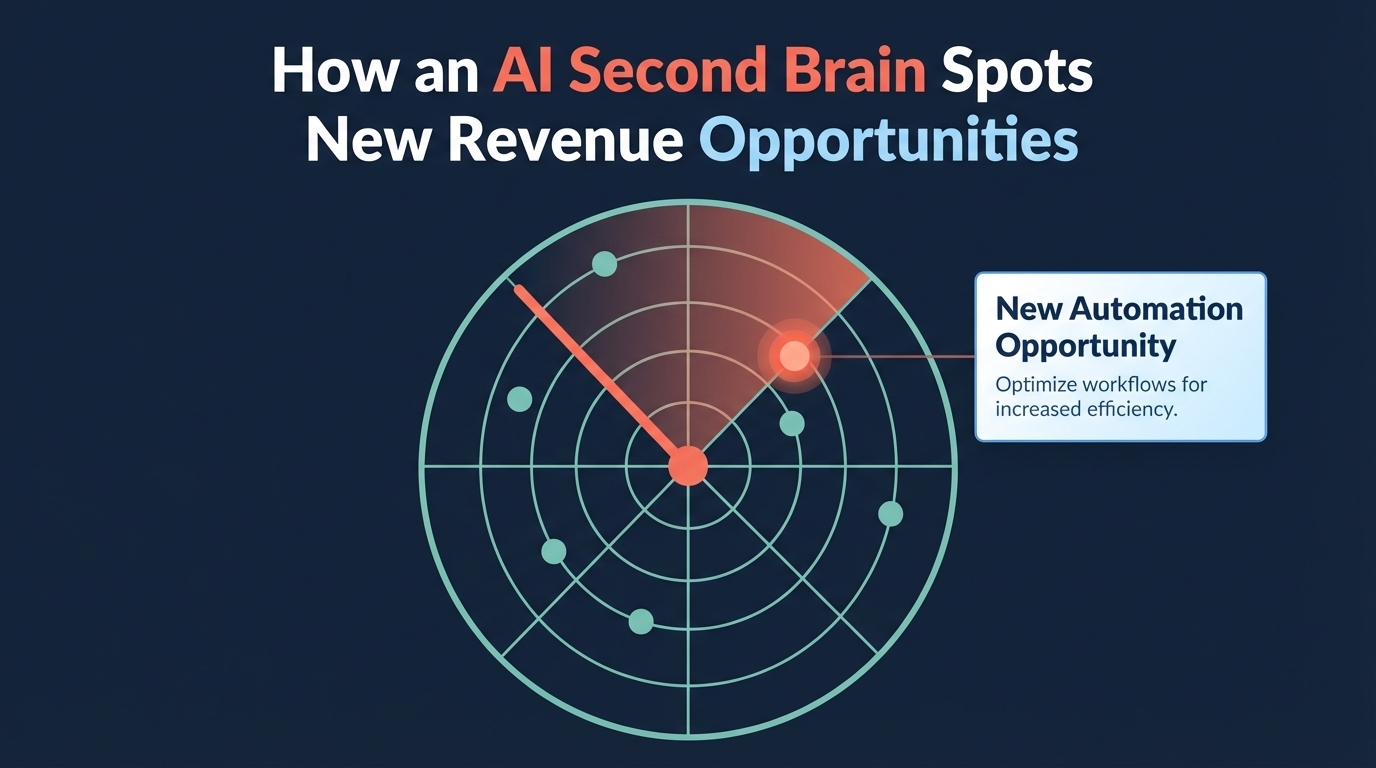 How an AI Second Brain Spots New Revenue Opportunities

New Automation Opportunity

Optimize workflows for increased efficiency.